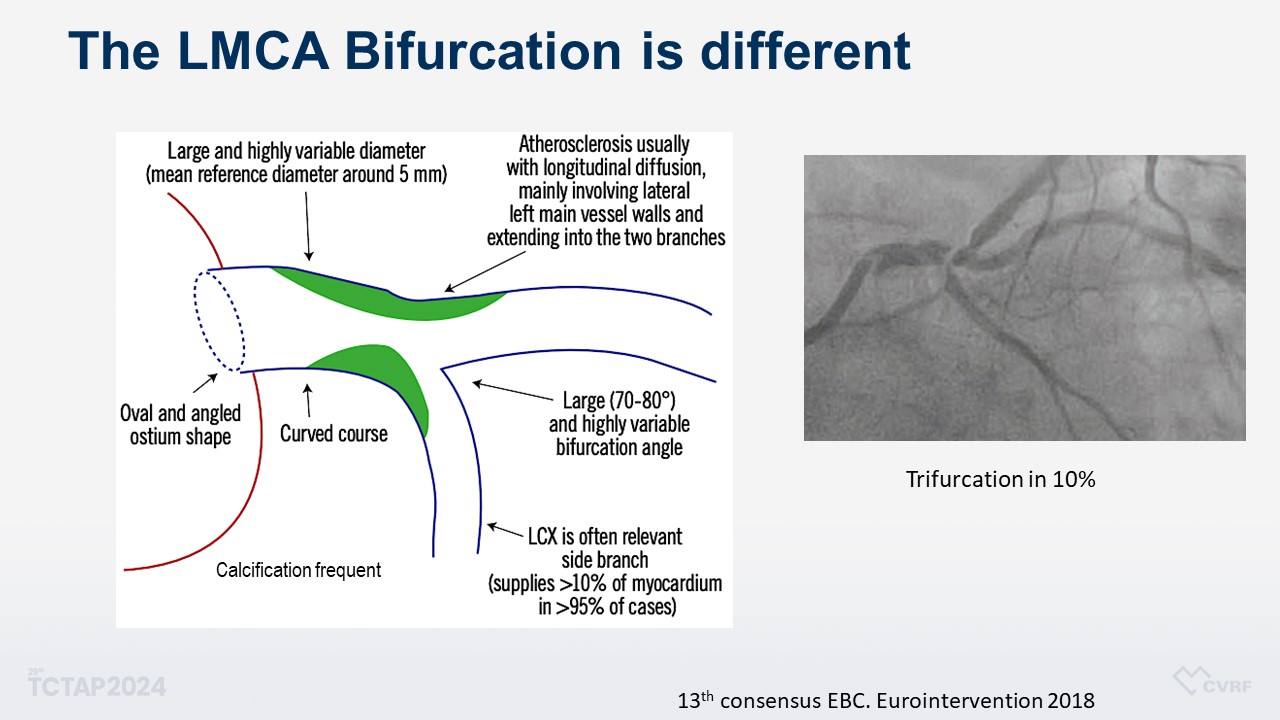 The LMCA Bifurcation is different

Large and highly variable diameter (mean reference diameter around 5 mm)

Atherosclerosis usually with longitudinal diffusion, mainly involving lateral left main vessel walls and extending into the two branches

Oval and angled ostium shape

Curved course

Large (70-80°) and highly variable bifurcation angle

LCX is often relevant side branch (supplies >10% of myocardium in >95% of cases)

Calcification frequent

Trifurcation in 10%

29th TCTAP2024

13th consensus EBC. Eurointervention 2018

CVRF